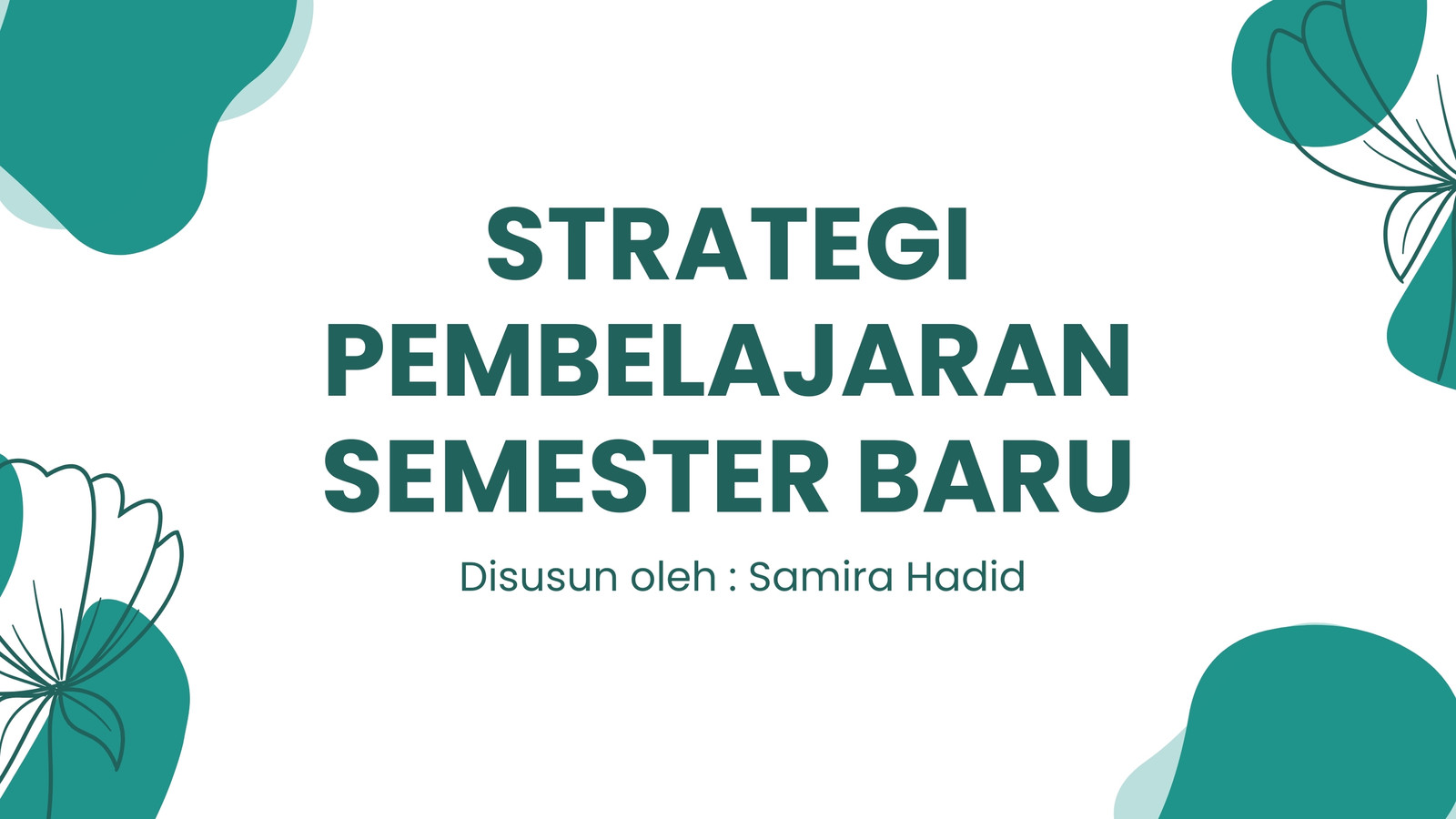 STRATEGI PEMBELAJARAN SEMESTER BARU

Disusun oleh : Samira Hadid